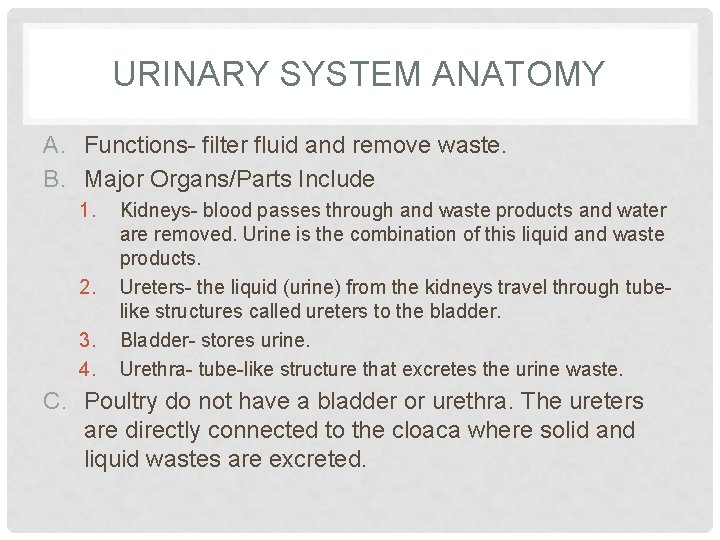 URINARY SYSTEM ANATOMY

A. Functions- filter fluid and remove waste.

B. Major Organs/Parts Include

1. Kidneys- blood passes through and waste products and water are removed. Urine is the combination of this liquid and waste products.

2. Ureters- the liquid (urine) from the kidneys travel through tube-like structures called ureters to the bladder.

3. Bladder- stores urine.

4. Urethra- tube-like structure that excretes the urine waste.

C. Poultry do not have a bladder or urethra. The ureters are directly connected to the cloaca where solid and liquid wastes are excreted.